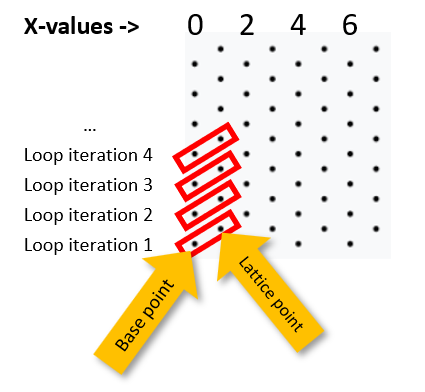 X-values -> 0 2 4 6

...
Loop iteration 4
Loop iteration 3
Loop iteration 2
Loop iteration 1

Base point
Lattice point